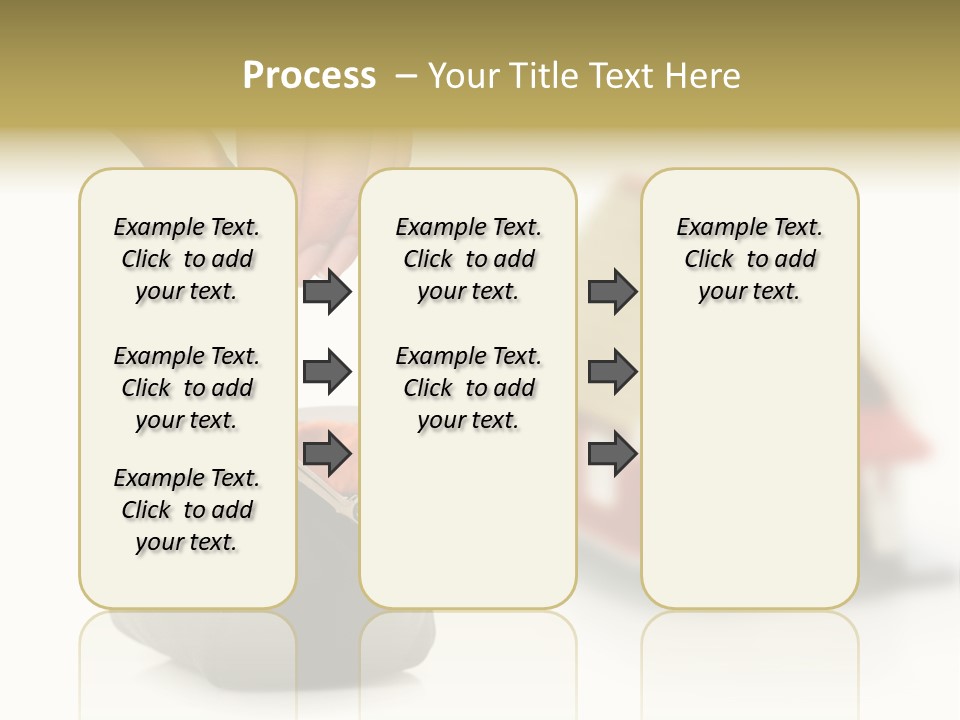 Process – Your Title Text Here

Example Text. Click to add your text.

Example Text. Click to add your text.

Example Text. Click to add your text.

Example Text. Click to add your text.

Example Text. Click to add your text.

Example Text. Click to add your text.